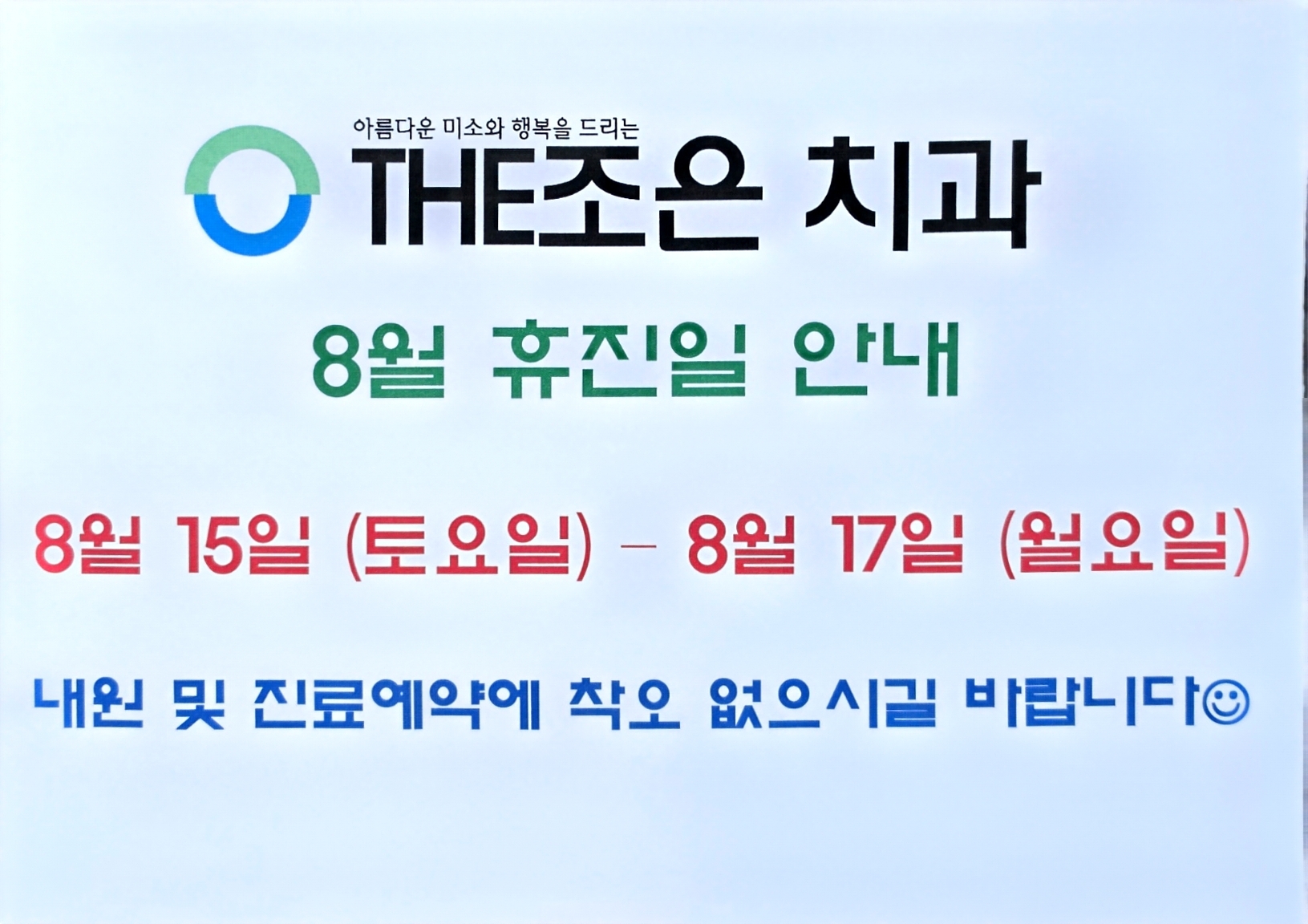 아름다운 미소와 행복을 드리는
THE조은 치과

8월 휴진일 안내

8월 15일 (토요일) - 8월 17일 (월요일)

내원 및 진료예약에 착오 없으시길 바랍니다☺